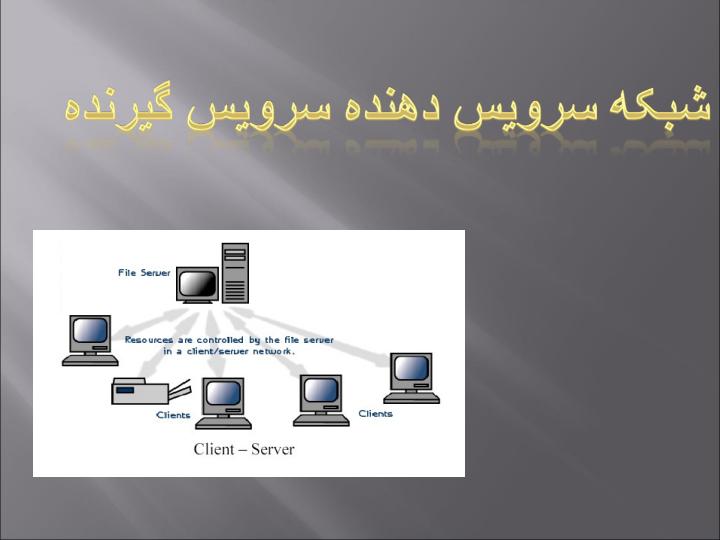 شبکه سرویس دهنده سرویس گیرنده

File Server

Resources are controlled by the file server in a client/server network.

Clients

Clients

Client – Server